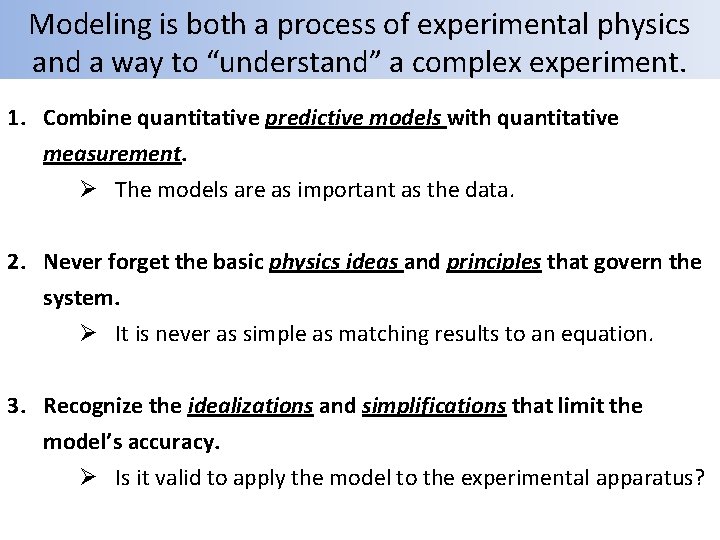 Modeling is both a process of experimental physics and a way to “understand” a complex experiment.

1. Combine quantitative predictive models with quantitative measurement.

➢ The models are as important as the data.

2. Never forget the basic physics ideas and principles that govern the system.

➢ It is never as simple as matching results to an equation.

3. Recognize the idealizations and simplifications that limit the model’s accuracy.

➢ Is it valid to apply the model to the experimental apparatus?